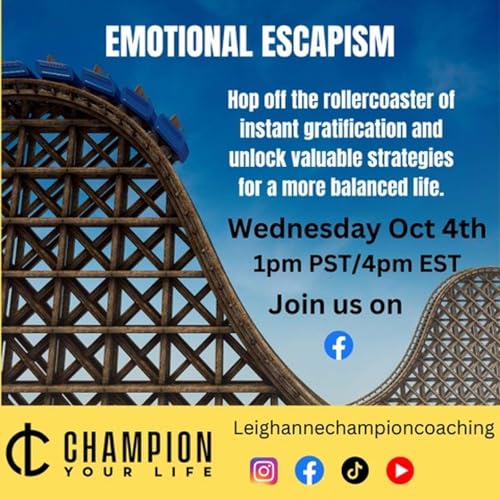 EMOTIONAL ESCAPISM

Hop off the rollercoaster of instant gratification and unlock valuable strategies for a more balanced life.

Wednesday Oct 4th
1pm PST/4pm EST

Join us on

CL CHAMPION YOUR LIFE

Leighannechampioncoaching